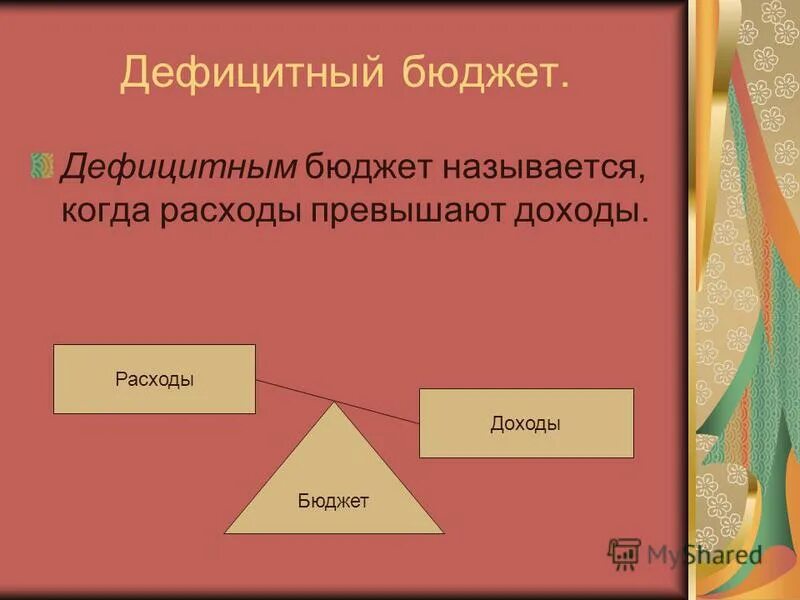 Дефицитный бюджет.

Дефицитным бюджет называется, когда расходы превышают доходы.

Расходы

Доходы

Бюджет

MyShared